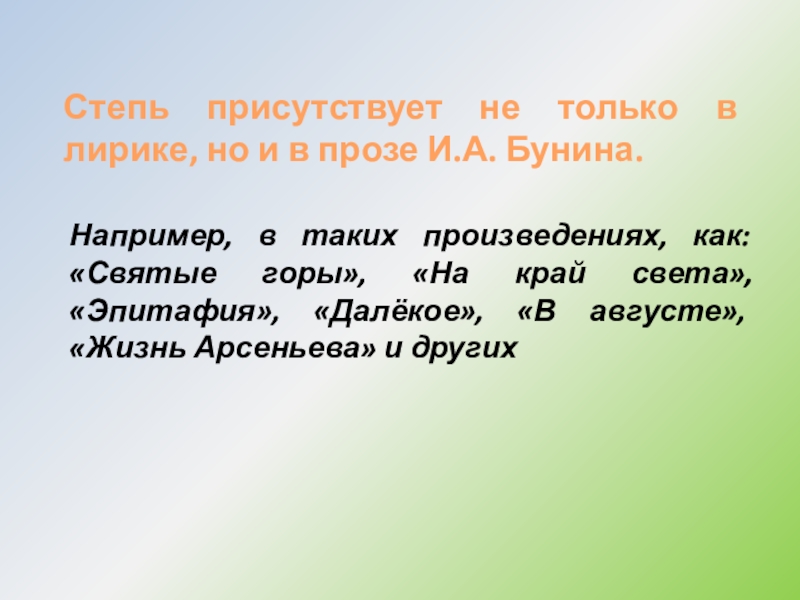 Степь присутствует не только в лирике, но и в прозе И.А. Бунина.

Например, в таких произведениях, как: «Святые горы», «На край света», «Эпитафия», «Далёкое», «В августе», «Жизнь Арсеньева» и других